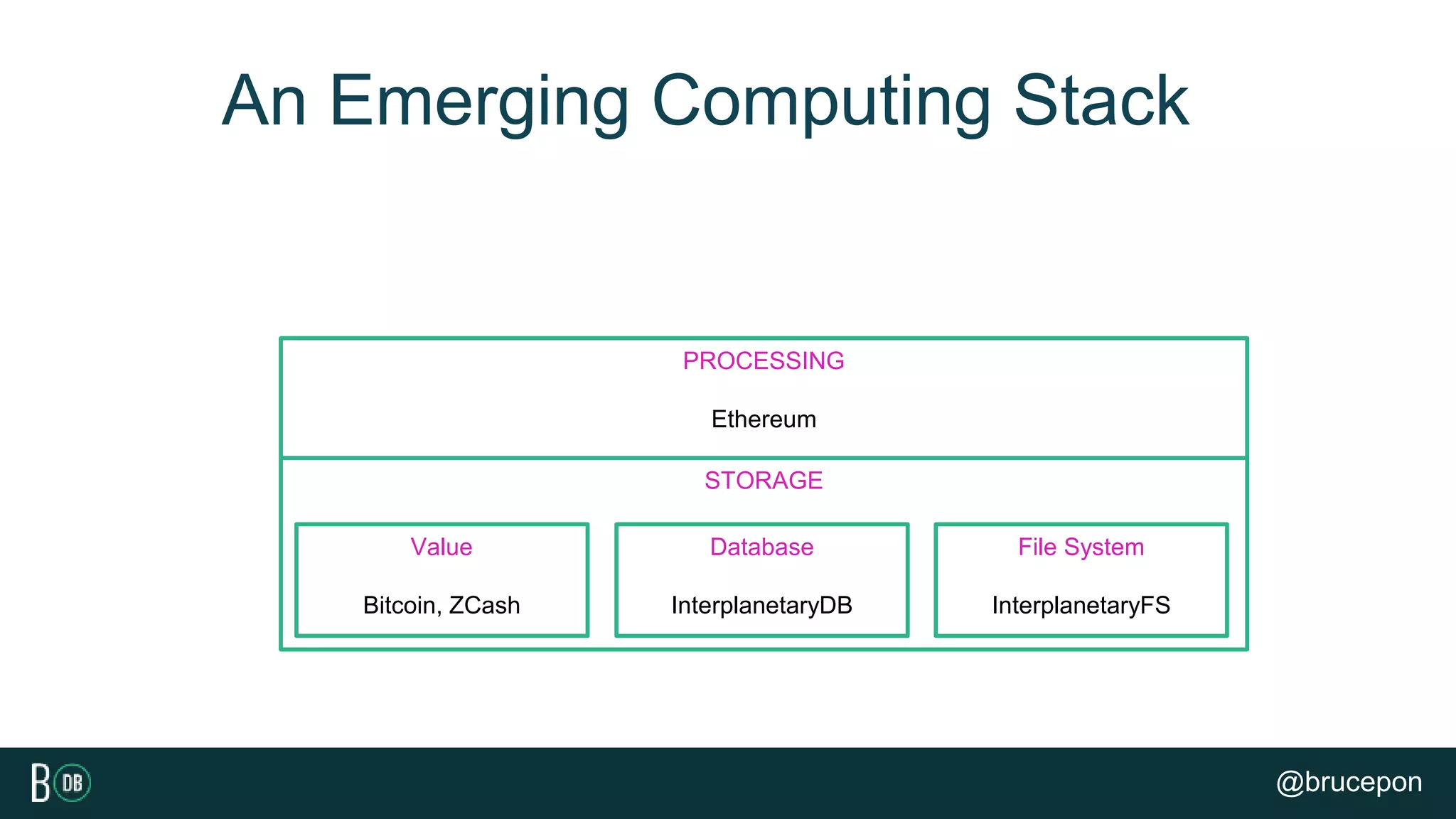 An Emerging Computing Stack

PROCESSING

Ethereum

STORAGE

Value

Bitcoin, ZCash

Database

InterplanetaryDB

File System

InterplanetaryFS

B DB

@brucepon